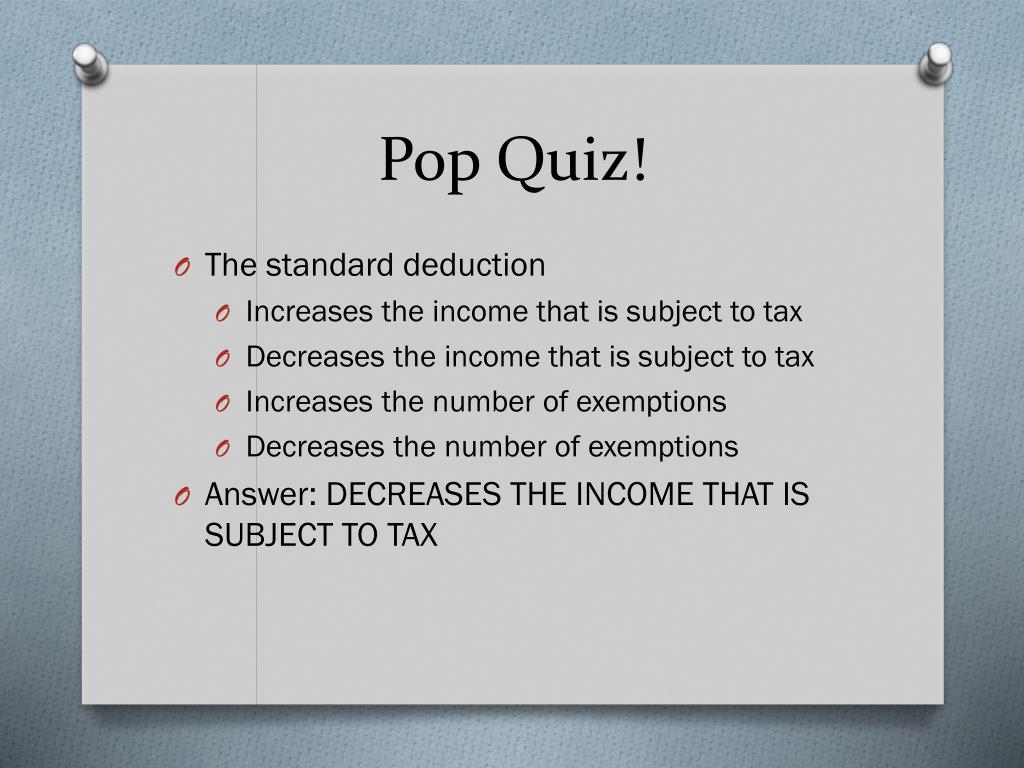 Pop Quiz!

The standard deduction

Increases the income that is subject to tax

Decreases the income that is subject to tax

Increases the number of exemptions

Decreases the number of exemptions

Answer: DECREASES THE INCOME THAT IS SUBJECT TO TAX